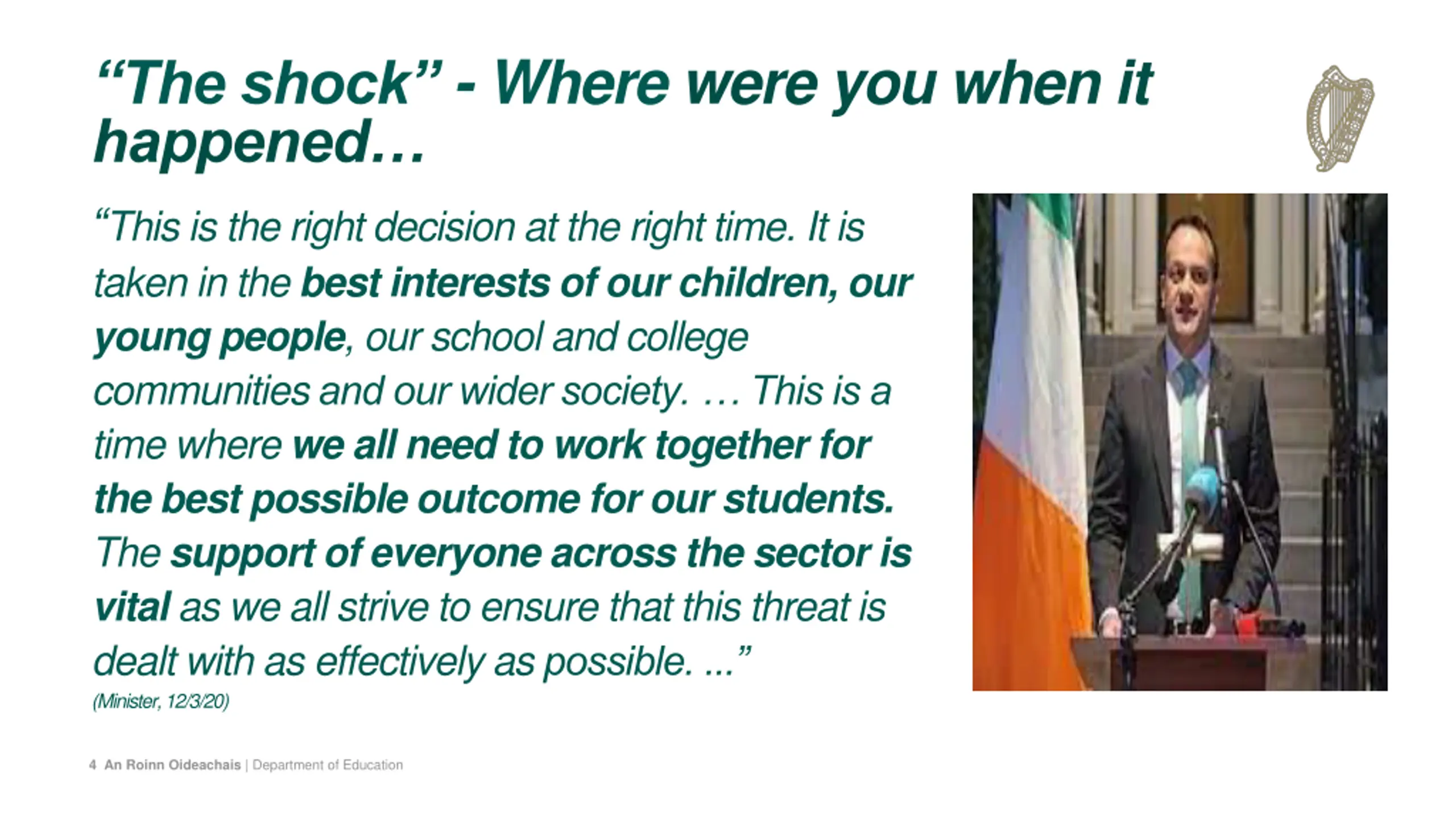 “The shock” - Where were you when it happened…

“This is the right decision at the right time. It is taken in the best interests of our children, our young people, our school and college communities and our wider society. … This is a time where we all need to work together for the best possible outcome for our students. The support of everyone across the sector is vital as we all strive to ensure that this threat is dealt with as effectively as possible. ...”
(Minister, 12/3/20)

4 An Roinn Oideachais | Department of Education